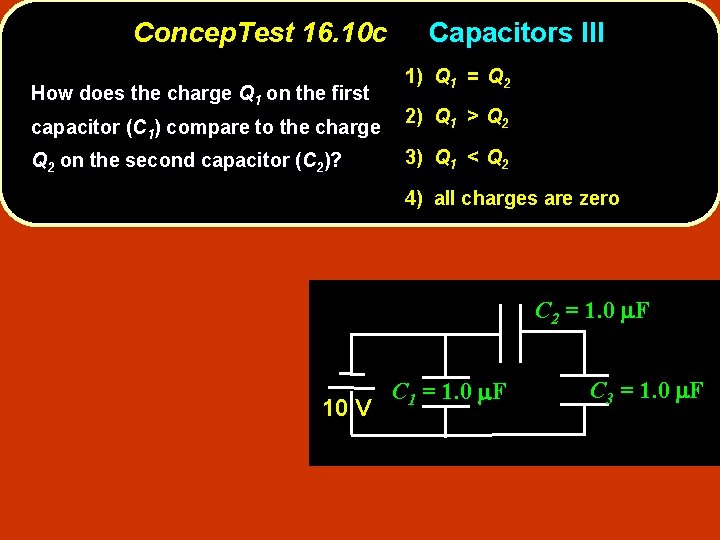 ConcepTest 16.10c Capacitors III

How does the charge $Q_1$ on the first capacitor ($C_1$) compare to the charge $Q_2$ on the second capacitor ($C_2$)?

1) $Q_1 = Q_2$

2) $Q_1 > Q_2$

3) $Q_1 < Q_2$

4) all charges are zero

$C_2 = 1.0\ \mu F$

10 V

$C_1 = 1.0\ \mu F$

$C_3 = 1.0\ \mu F$